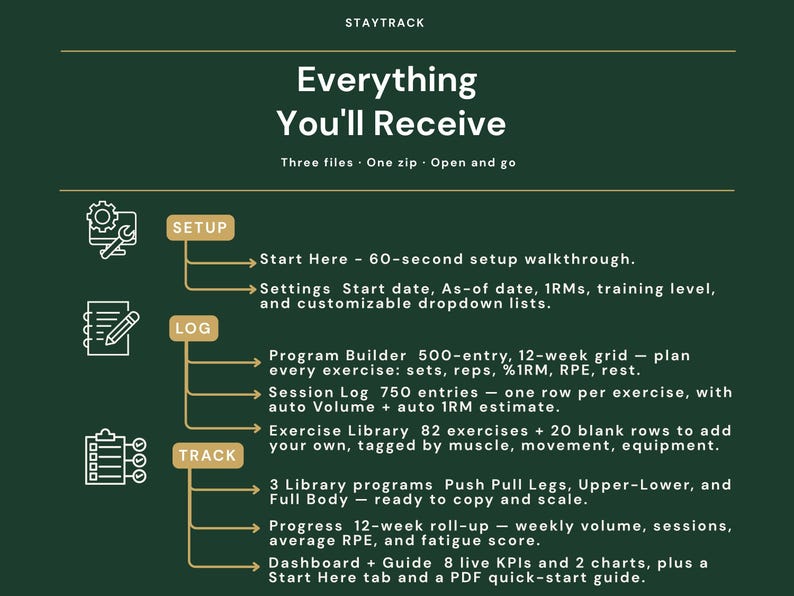 STAYTRACK

Everything You'll Receive

Three files · One zip · Open and go

SETUP

Start Here - 60-second setup walkthrough.

Settings Start date, As-of date, 1RMs, training level, and customizable dropdown lists.

LOG

Program Builder 500-entry, 12-week grid — plan every exercise: sets, reps, %1RM, RPE, rest.

Session Log 750 entries — one row per exercise, with auto Volume + auto 1RM estimate.

Exercise Library 82 exercises + 20 blank rows to add your own, tagged by muscle, movement, equipment.

TRACK

3 Library programs Push Pull Legs, Upper-Lower, and Full Body — ready to copy and scale.

Progress 12-week roll-up — weekly volume, sessions, average RPE, and fatigue score.

Dashboard + Guide 8 live KPIs and 2 charts, plus a Start Here tab and a PDF quick-start guide.